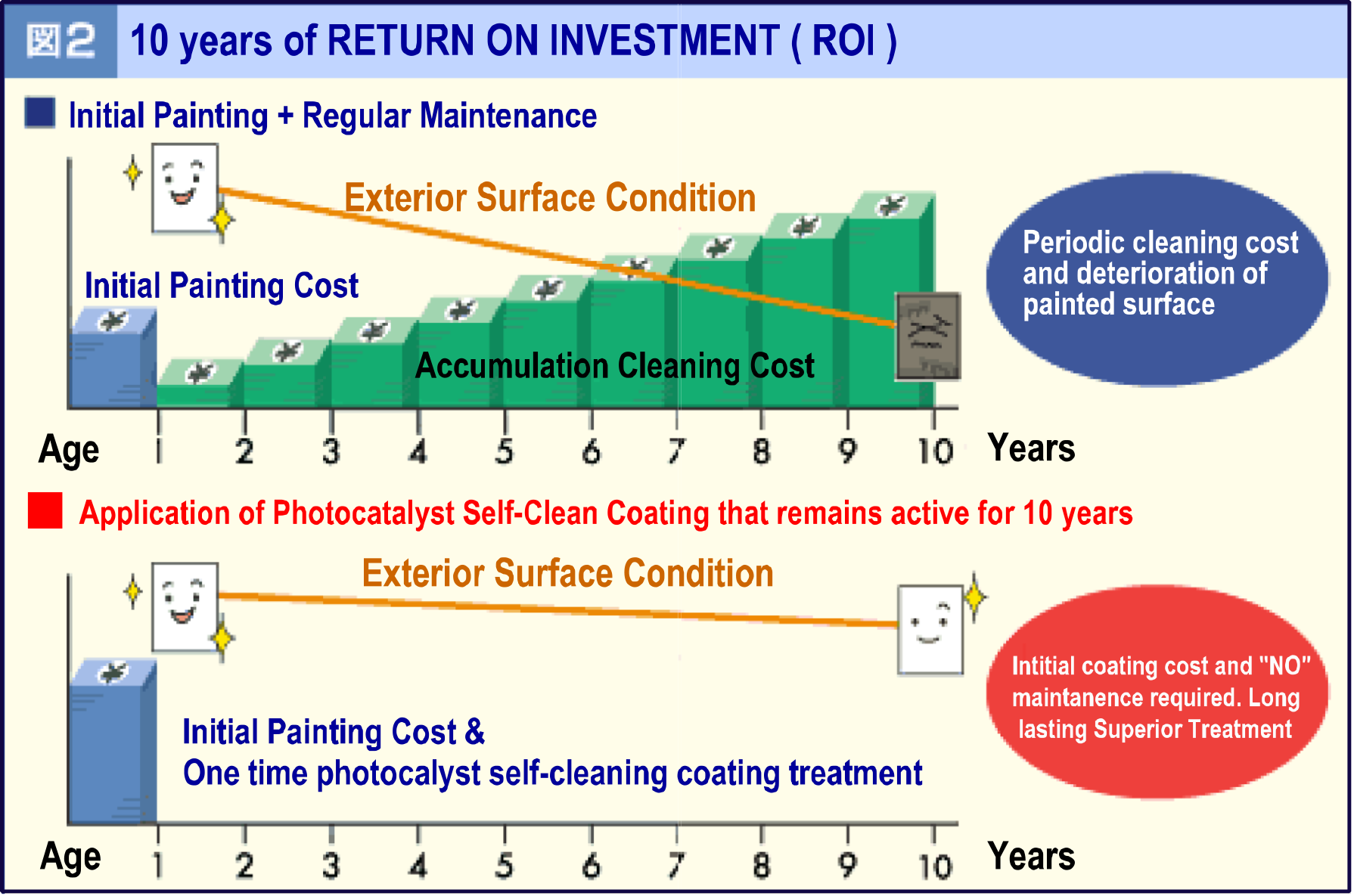 図2 10 years of RETURN ON INVESTMENT ( ROI )

Initial Painting + Regular Maintenance

Exterior Surface Condition

Initial Painting Cost

Accumulation Cleaning Cost

Periodic cleaning cost and deterioration of painted surface

Age 1 2 3 4 5 6 7 8 9 10 Years

Application of Photocatalyst Self-Clean Coating that remains active for 10 years

Exterior Surface Condition

Initial Painting Cost &
One time photocalyst self-cleaning coating treatment

Intitial coating cost and "NO" maintanence required. Long lasting Superior Treatment

Age 1 2 3 4 5 6 7 8 9 10 Years